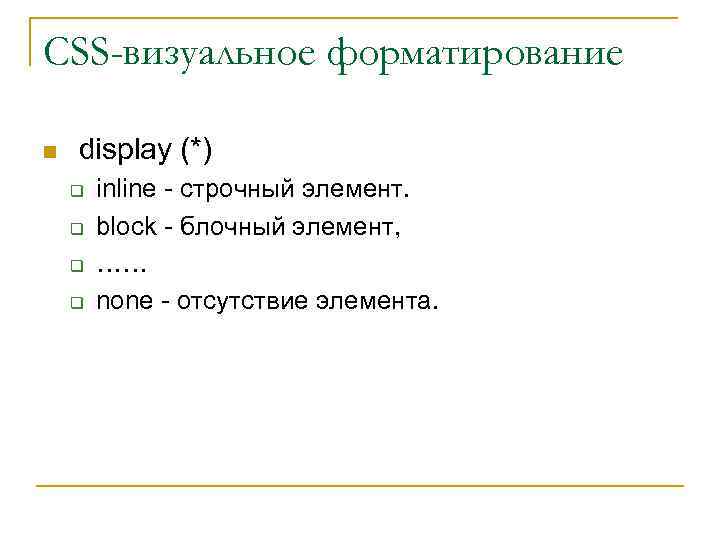 CSS-визуальное форматирование

display (*)

inline - строчный элемент.

block - блочный элемент,

……

none - отсутствие элемента.